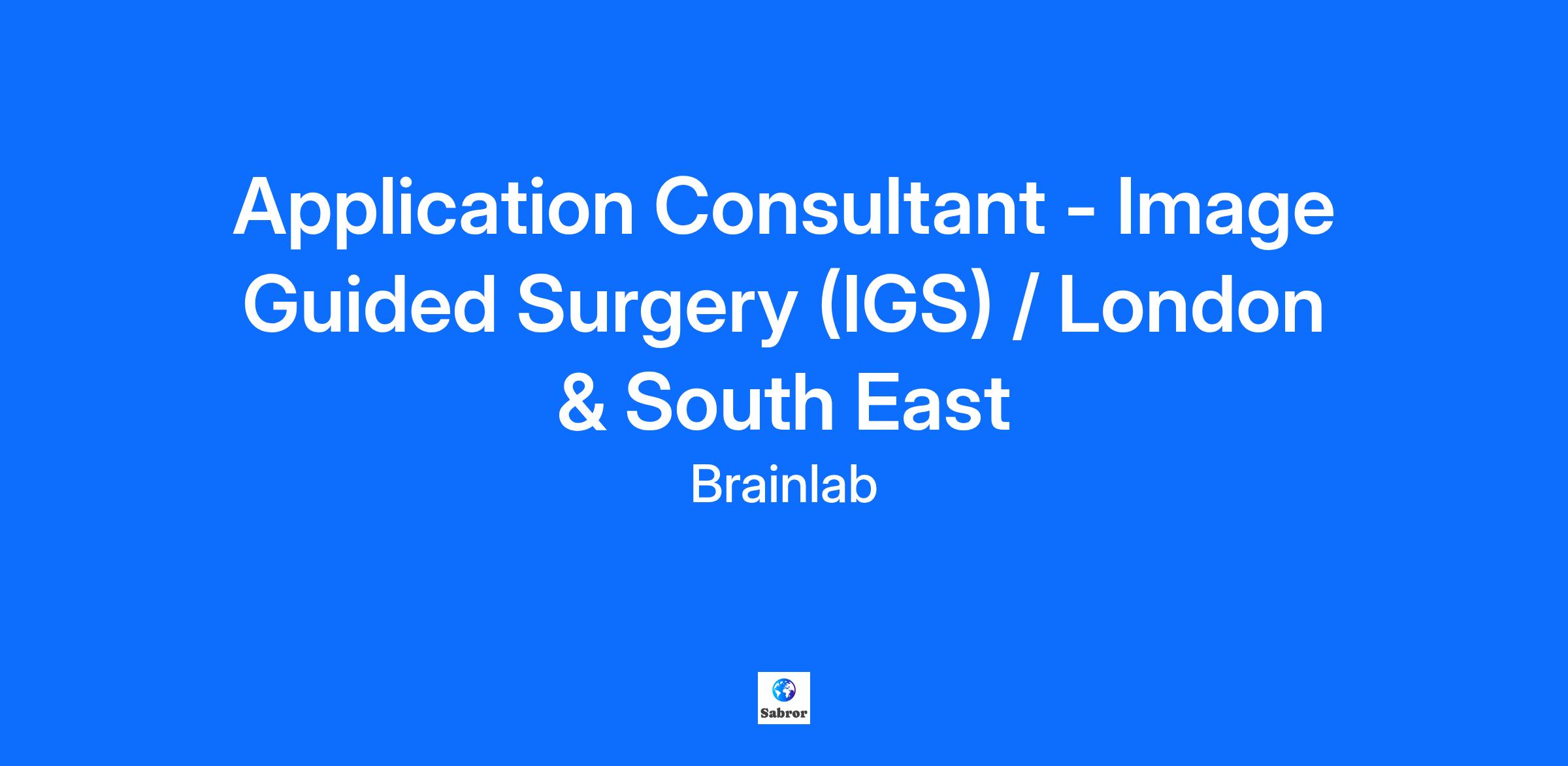 Application Consultant - Image Guided Surgery (IGS) / London & South East

Brainlab

Sabror